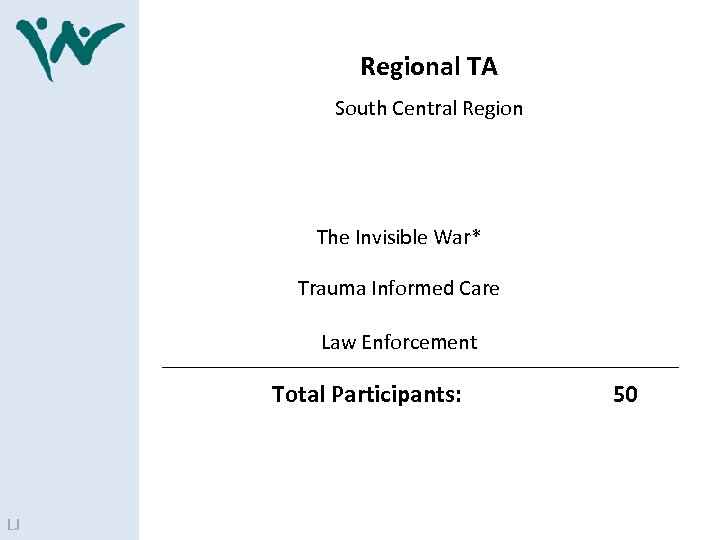 Regional TA

South Central Region

The Invisible War*

Trauma Informed Care

Law Enforcement

Total Participants: 50

LJ